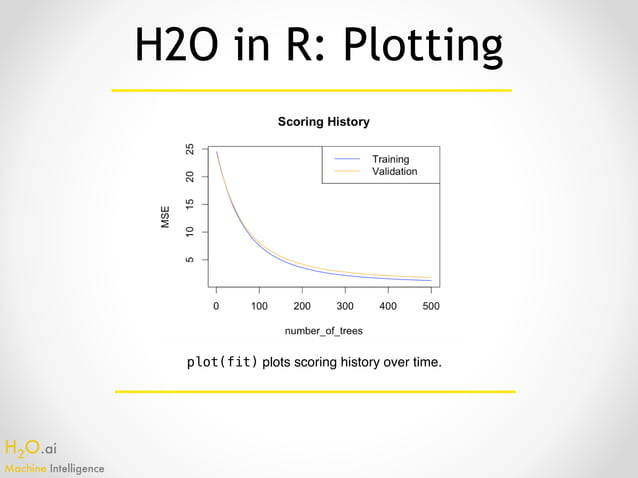 H2O in R: Plotting

Scoring History

Training
Validation

MSE

25
20
15
10
5

0 100 200 300 400 500

number_of_trees

plot(fit) plots scoring history over time.

$H_2O$.ai
Machine Intelligence